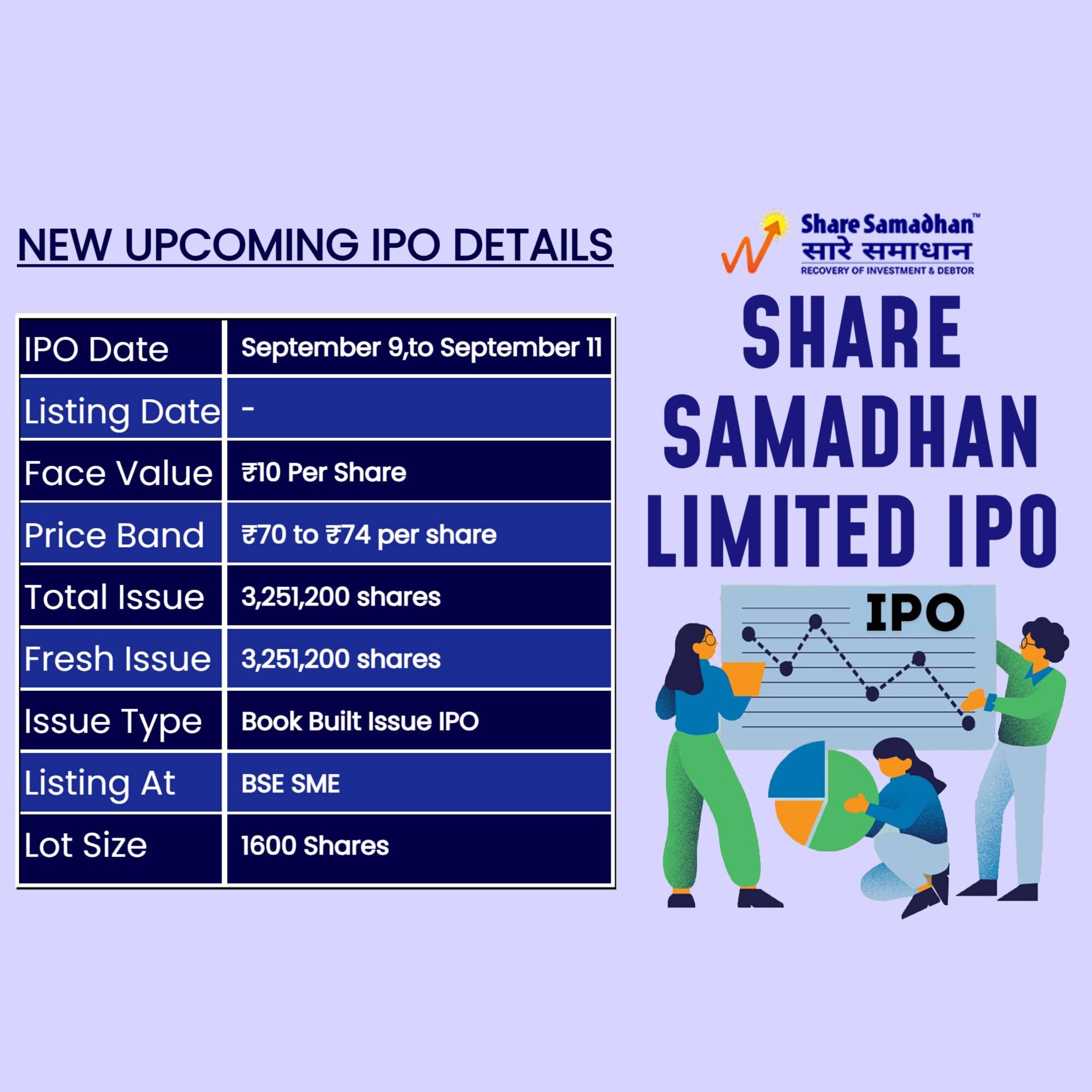 NEW UPCOMING IPO DETAILS

| IPO Date | September 9,to September 11 |
|---|---|
| Listing Date | - |
| Face Value | ₹10 Per Share |
| Price Band | ₹70 to ₹74 per share |
| Total Issue | 3,251,200 shares |
| Fresh Issue | 3,251,200 shares |
| Issue Type | Book Built Issue IPO |
| Listing At | BSE SME |
| Lot Size | 1600 Shares |

Share Samadhan™
सारे समाधान
RECOVERY OF INVESTMENT & DEBTOR

SHARE SAMADHAN LIMITED IPO

IPO